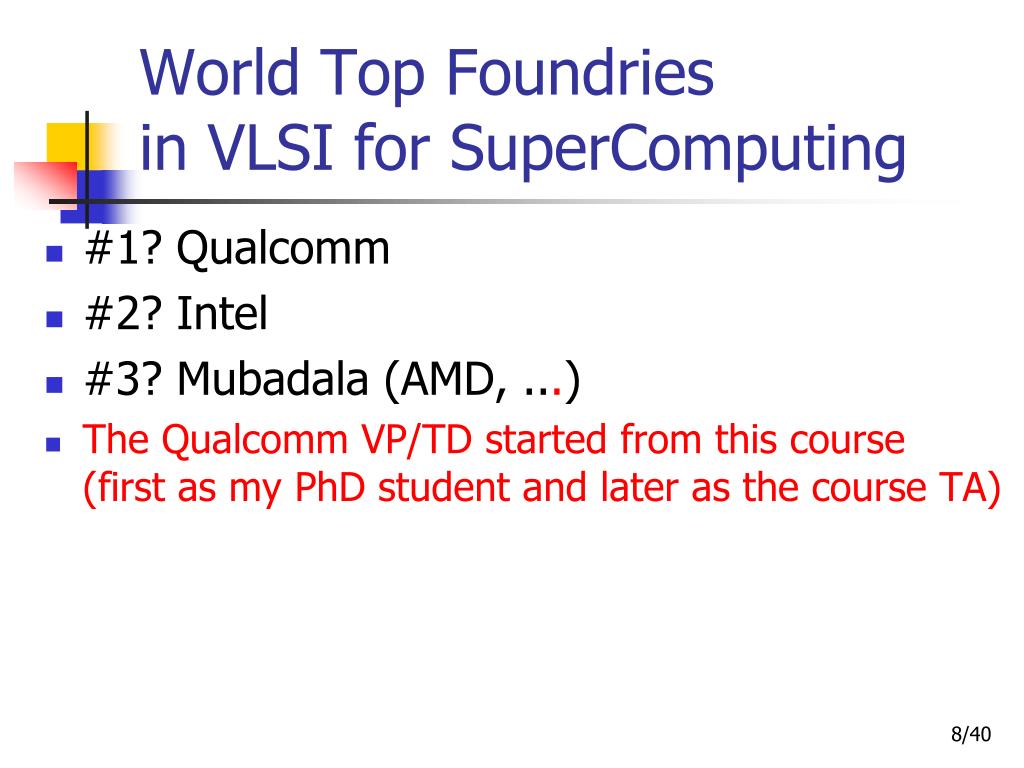 World Top Foundries
in VLSI for SuperComputing

• #1? Qualcomm
• #2? Intel
• #3? Mubadala (AMD, ...)
• The Qualcomm VP/TD started from this course (first as my PhD student and later as the course TA)

8/40